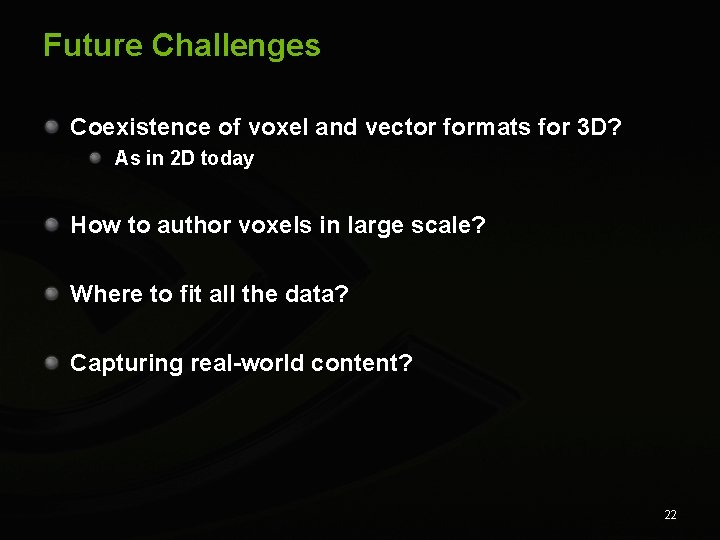 Future Challenges

Coexistence of voxel and vector formats for 3D?

As in 2D today

How to author voxels in large scale?

Where to fit all the data?

Capturing real-world content?

22